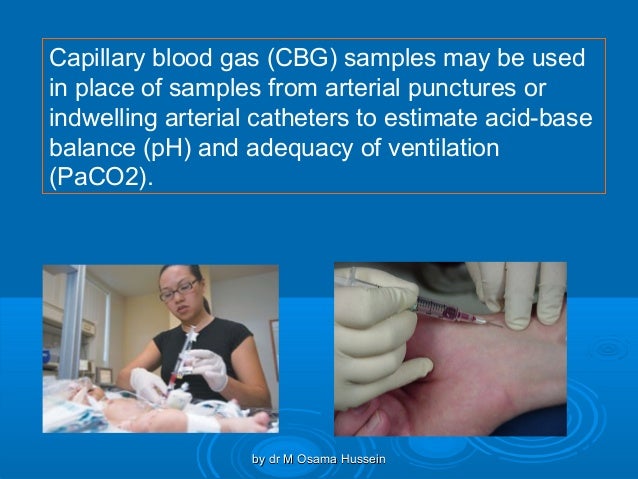 Capillary blood gas (CBG) samples may be used in place of samples from arterial punctures or indwelling arterial catheters to estimate acid-base balance (pH) and adequacy of ventilation (PaCO2).

by dr M Osama Hussein